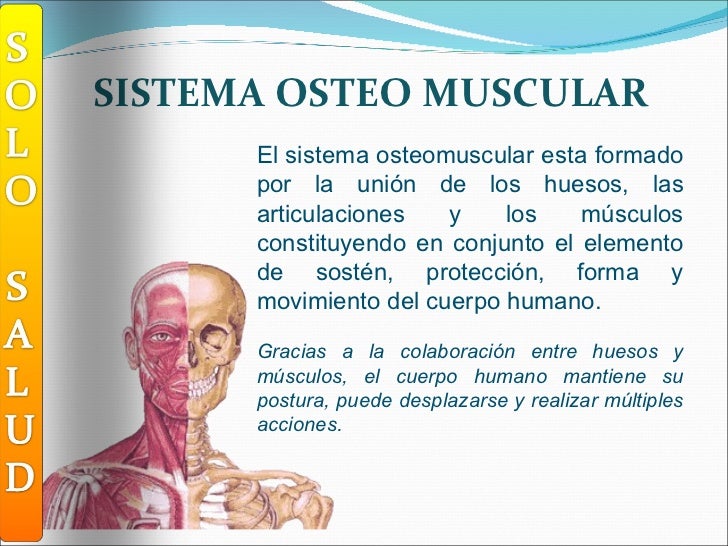 SOLO SALUD

SISTEMA OSTEO MUSCULAR

El sistema osteomuscular esta formado por la unión de los huesos, las articulaciones y los músculos constituyendo en conjunto el elemento de sostén, protección, forma y movimiento del cuerpo humano.

Gracias a la colaboración entre huesos y músculos, el cuerpo humano mantiene su postura, puede desplazarse y realizar múltiples acciones.